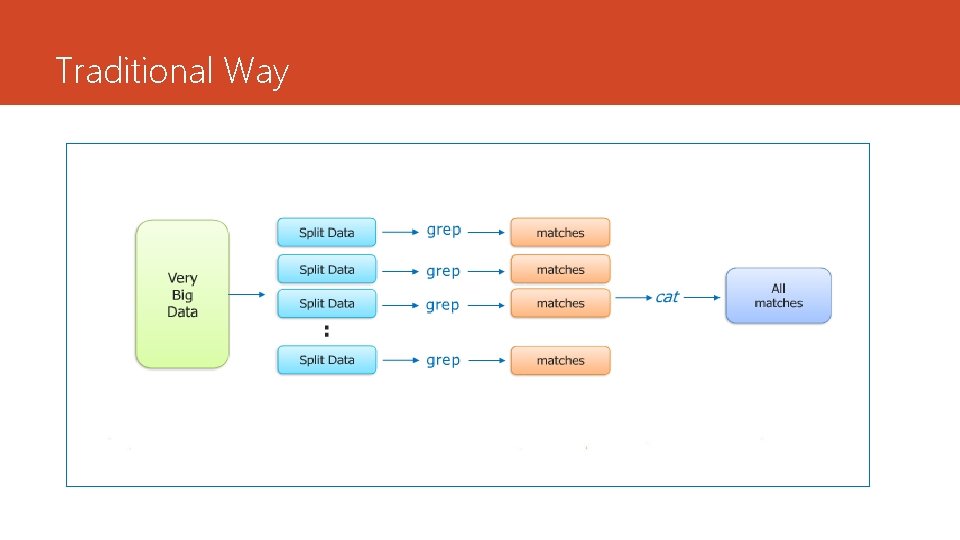 Traditional Way

Very Big Data

Split Data
Split Data
Split Data
:
Split Data

grep
grep
grep
grep

matches
matches
matches
matches

cat

All matches